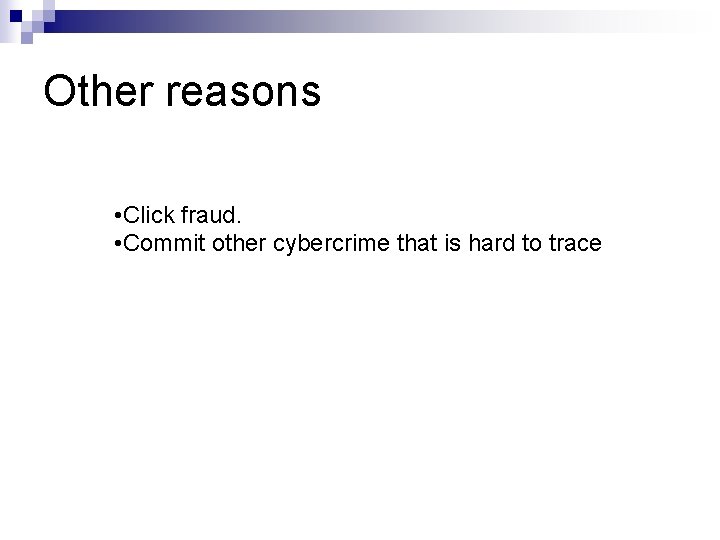 Other reasons

•Click fraud.
•Commit other cybercrime that is hard to trace